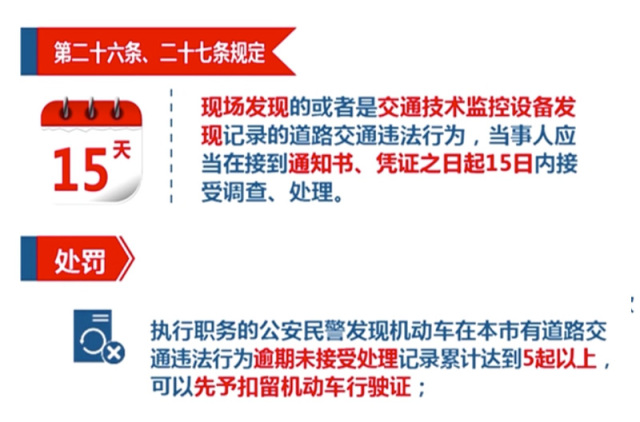 第二十六条、二十七条规定

15天

现场发现的或者是交通技术监控设备发现记录的道路交通违法行为，当事人应当在接到通知书、凭证之日起15日内接受调查、处理。

处罚

执行职务的公安民警发现机动车在本市有道路交通违法行为逾期未接受处理记录累计达到5起以上，可以先予扣留机动车行驶证；